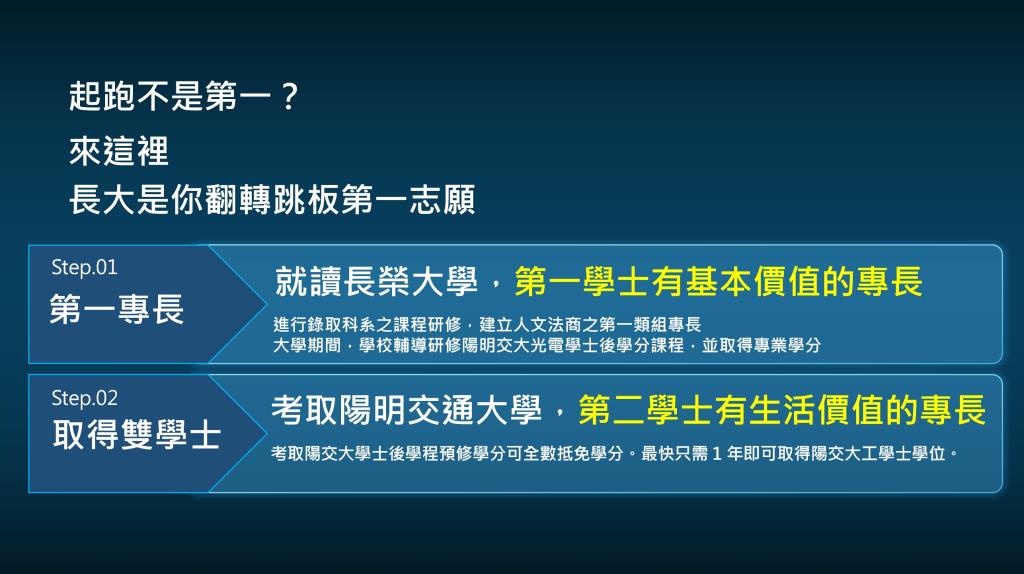 起跑不是第一？

來這裡

長大是你翻轉跳板第一志願

Step.01

第一專長

就讀長榮大學，第一學士有基本價值的專長

進行錄取科系之課程研修，建立人文法商之第一類組專長
大學期間，學校輔導研修陽明交大光電學士後學分課程，並取得專業學分

Step.02

取得雙學士

考取陽明交通大學，第二學士有生活價值的專長

考取陽交大學士後學程預修學分可全數抵免學分。最快只需1年即可取得陽交大工學士學位。